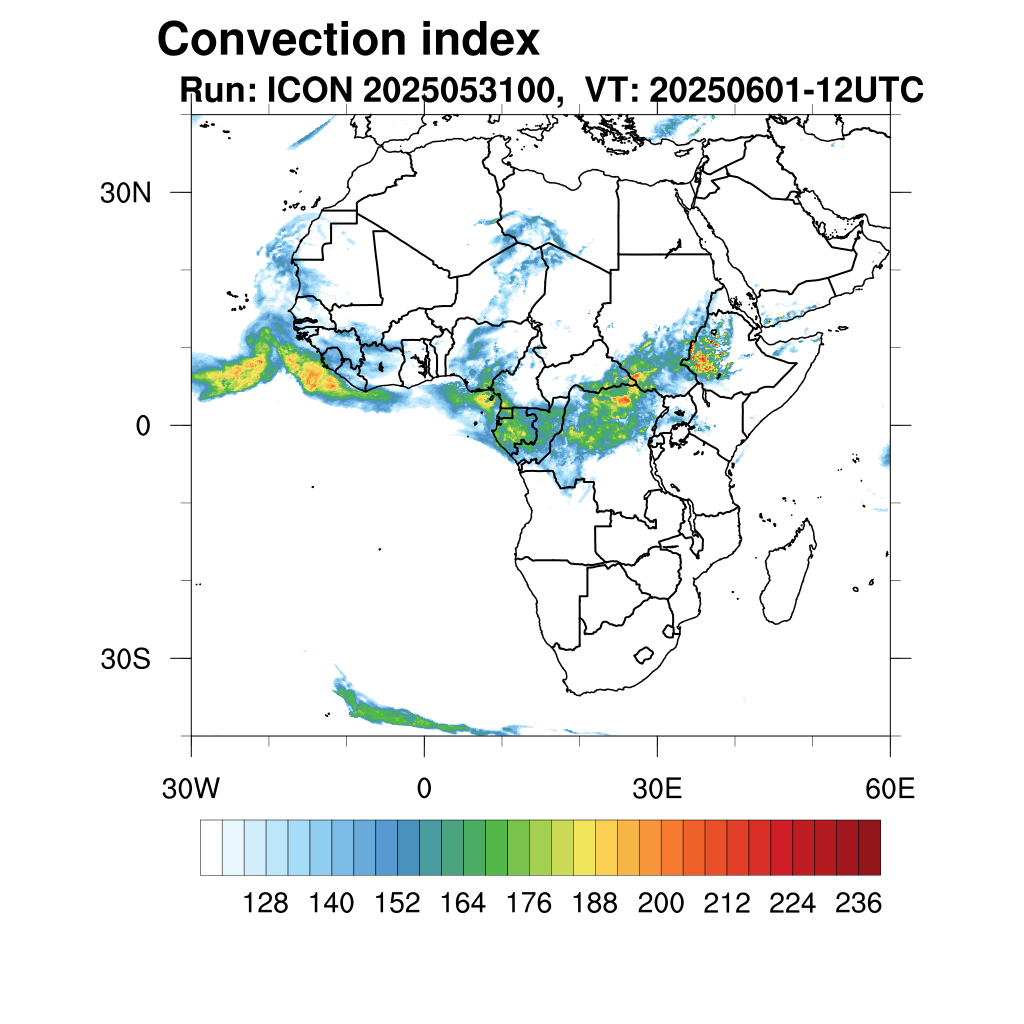 Convection index
Run: ICON 2025053100, VT: 20250601-12UTC

30N
0
30S

30W
0
30E
60E

128 140 152 164 176 188 200 212 224 236